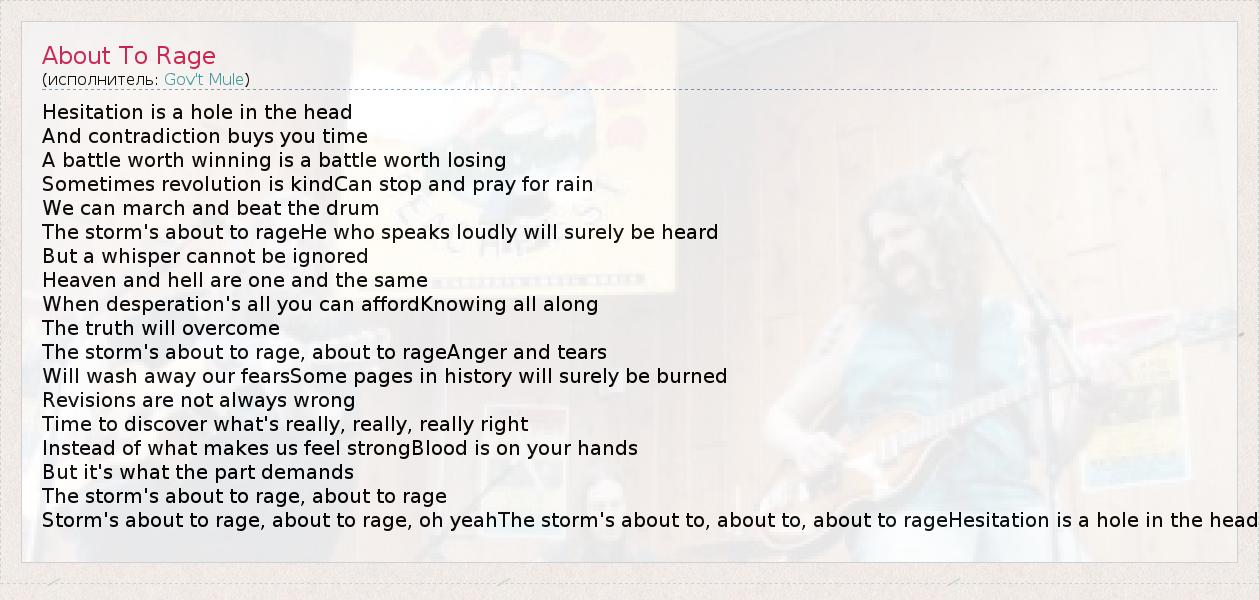 About To Rage
(исполнитель: Gov't Mule)

Hesitation is a hole in the head
And contradiction buys you time
A battle worth winning is a battle worth losing
Sometimes revolution is kindCan stop and pray for rain
We can march and beat the drum
The storm's about to rageHe who speaks loudly will surely be heard
But a whisper cannot be ignored
Heaven and hell are one and the same
When desperation's all you can affordKnowing all along
The truth will overcome
The storm's about to rage, about to rageAnger and tears
Will wash away our fearsSome pages in history will surely be burned
Revisions are not always wrong
Time to discover what's really, really, really right
Instead of what makes us feel strongBlood is on your hands
But it's what the part demands
The storm's about to rage, about to rage
Storm's about to rage, about to rage, oh yeahThe storm's about to, about to, about to rageHesitation is a hole in the head